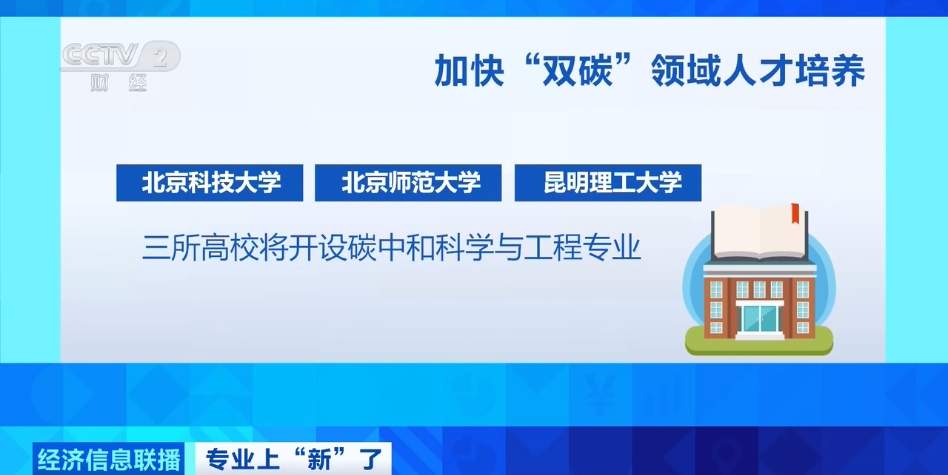 CCTV 2 财经

加快“双碳”领域人才培养

北京科技大学

北京师范大学

昆明理工大学

三所高校将开设碳中和科学与工程专业

经济信息联播

专业上“新”了